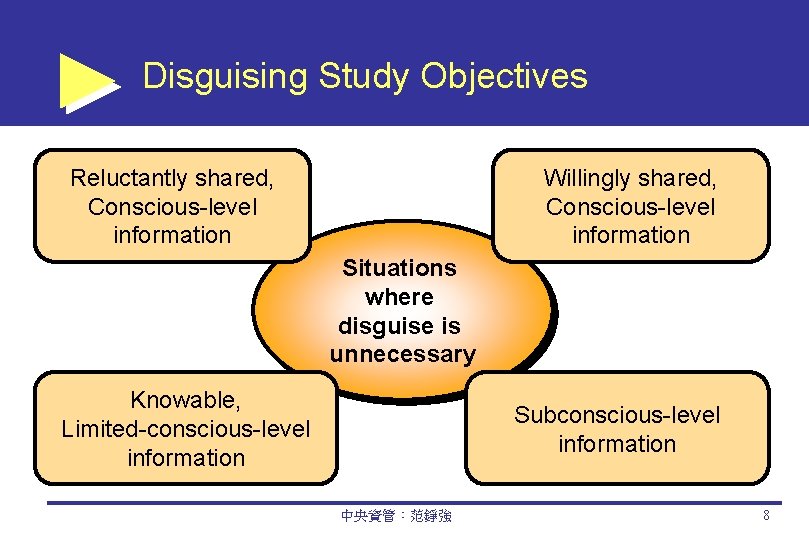 Disguising Study Objectives

Reluctantly shared, Conscious-level information

Willingly shared, Conscious-level information

Situations where disguise is unnecessary

Knowable, Limited-conscious-level information

Subconscious-level information

中央資管：范錚強

8